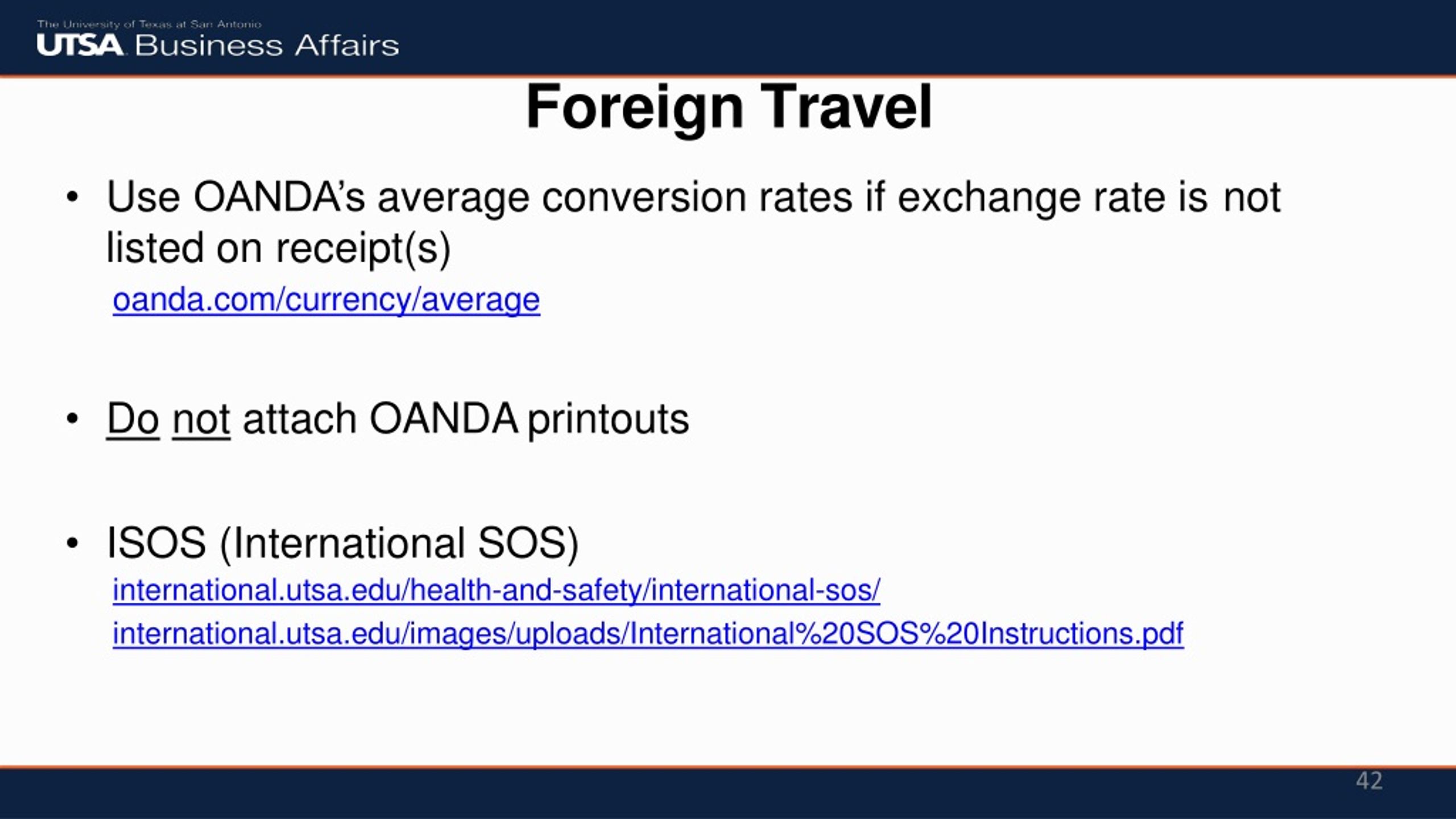 The University of Texas at San Antonio
UTSA Business Affairs

Foreign Travel

• Use OANDA's average conversion rates if exchange rate is not listed on receipt(s)
oanda.com/currency/average

• Do not attach OANDA printouts

• ISOS (International SOS)
international.utsa.edu/health-and-safety/international-sos/
international.utsa.edu/images/uploads/International%20SOS%20Instructions.pdf

42